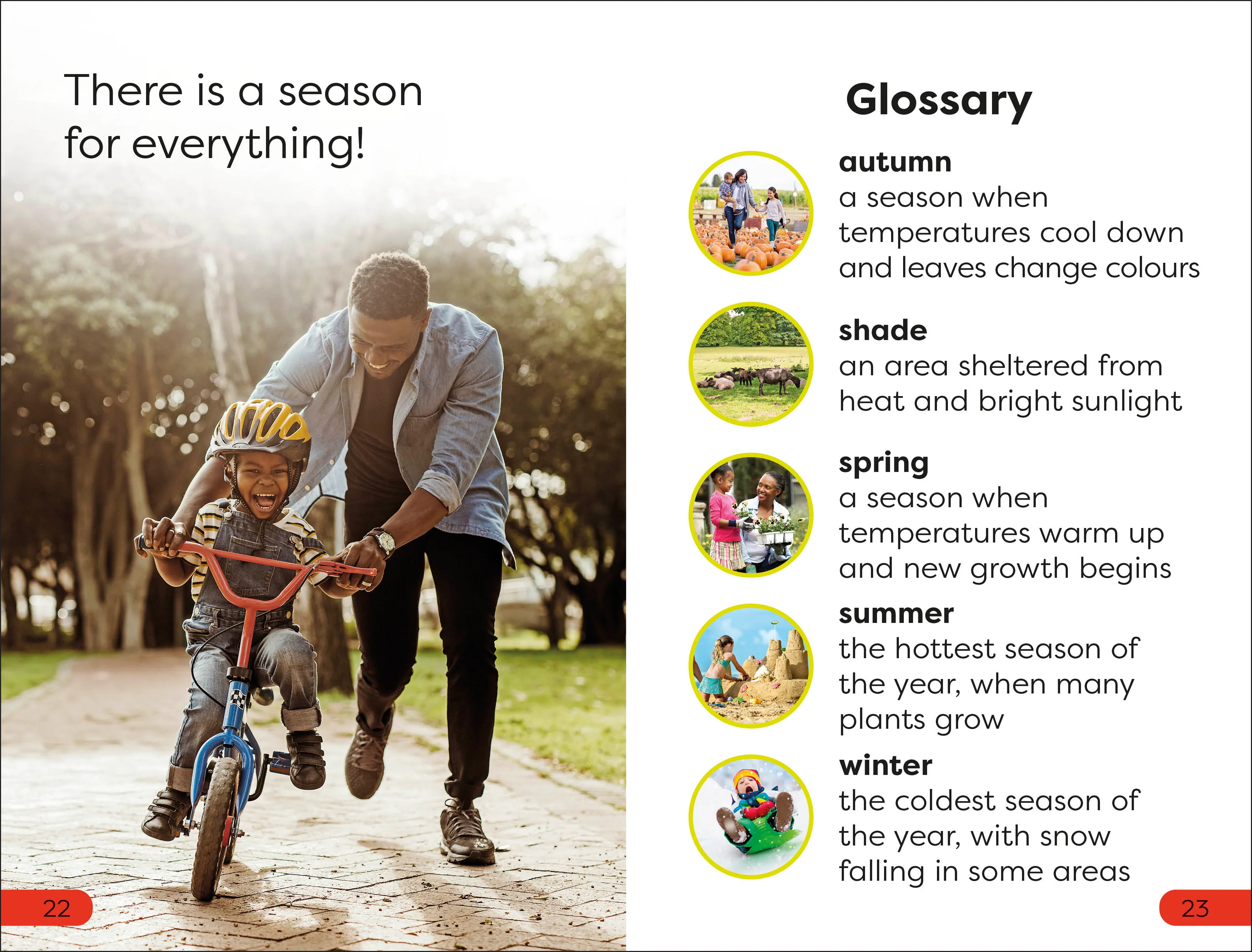 There is a season for everything!

22

Glossary

autumn
a season when temperatures cool down and leaves change colours

shade
an area sheltered from heat and bright sunlight

spring
a season when temperatures warm up and new growth begins

summer
the hottest season of the year, when many plants grow

winter
the coldest season of the year, with snow falling in some areas

23